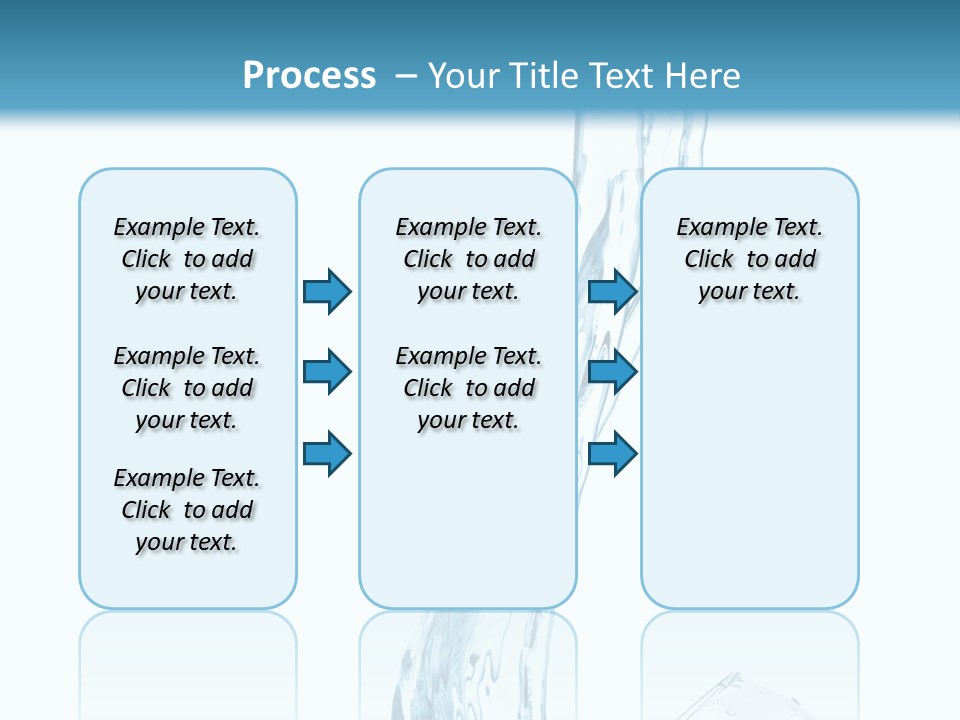 Process – Your Title Text Here

Example Text. Click to add your text.

Example Text. Click to add your text.

Example Text. Click to add your text.

Example Text. Click to add your text.

Example Text. Click to add your text.

Example Text. Click to add your text.